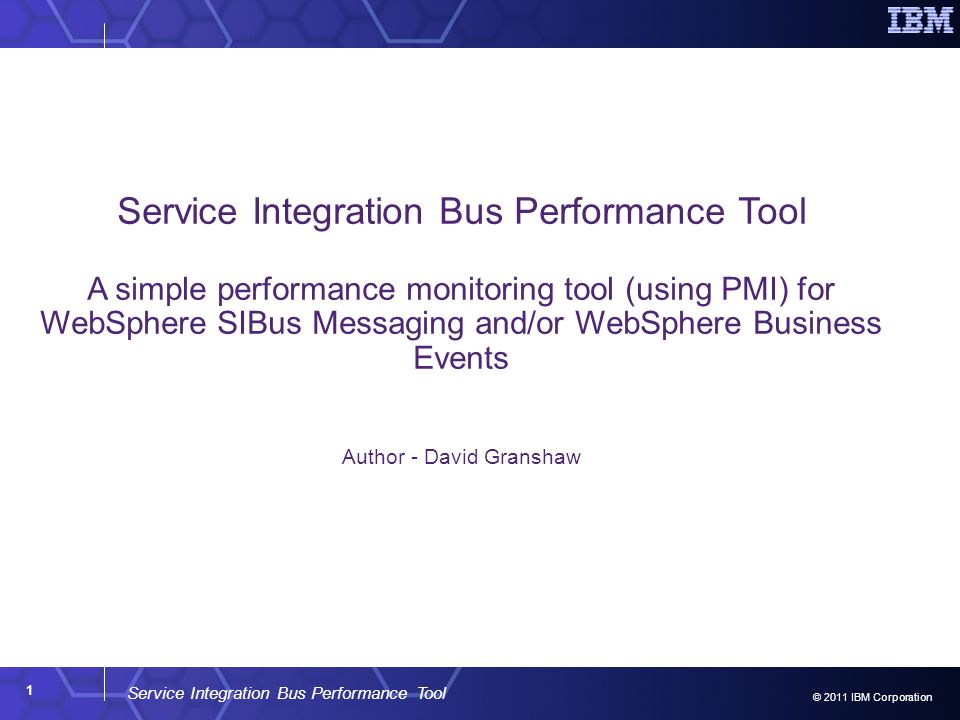 IBM

Service Integration Bus Performance Tool

A simple performance monitoring tool (using PMI) for WebSphere SIBus Messaging and/or WebSphere Business Events

Author - David Granshaw

1

Service Integration Bus Performance Tool

© 2011 IBM Corporation